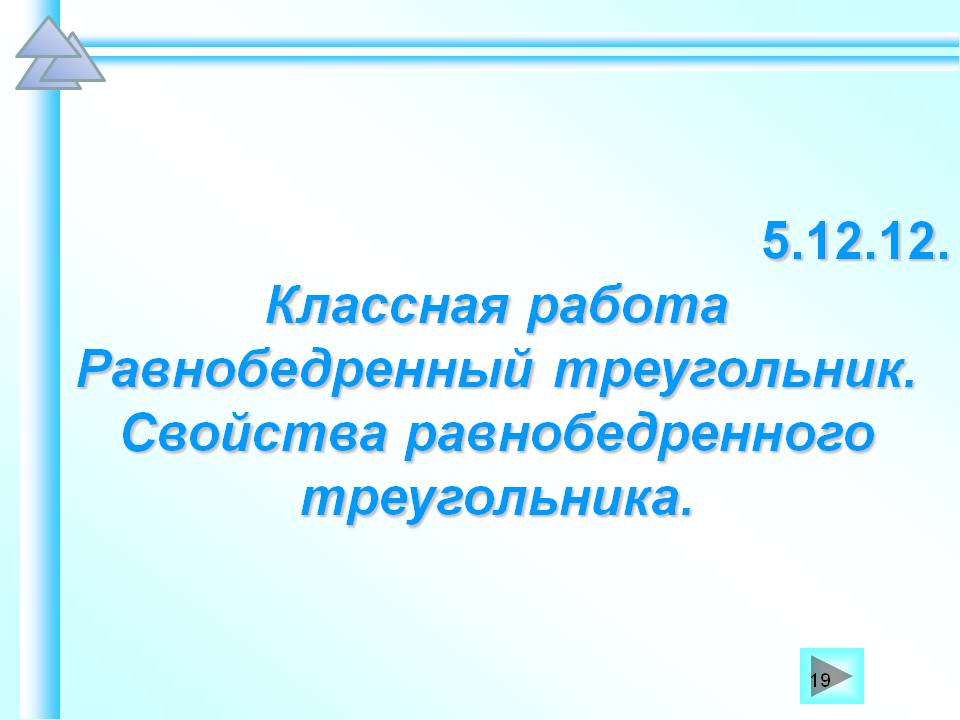 5.12.12.

Классная работа
Равнобедренный треугольник.
Свойства равнобедренного треугольника.

19